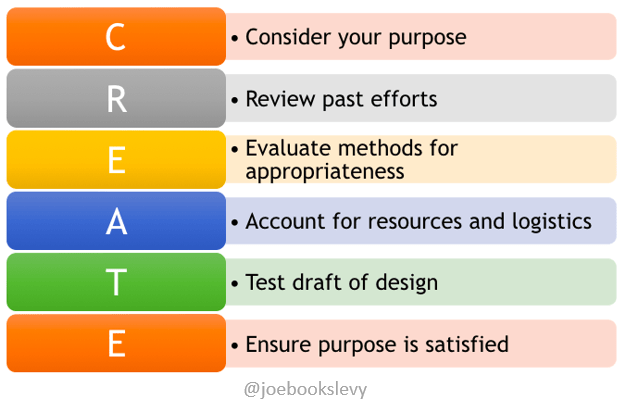 C
• Consider your purpose

R
• Review past efforts

E
• Evaluate methods for appropriateness

A
• Account for resources and logistics

T
• Test draft of design

E
• Ensure purpose is satisfied

@joebookslevy